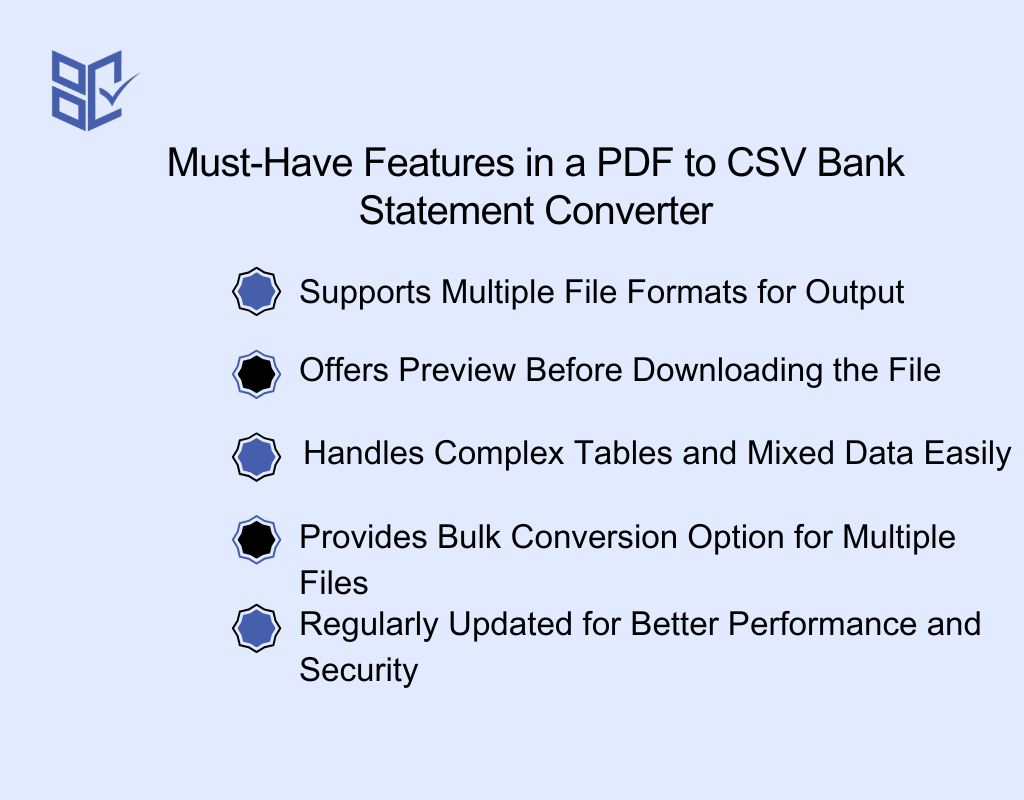 Must-Have Features in a PDF to CSV Bank Statement Converter

Supports Multiple File Formats for Output

Offers Preview Before Downloading the File

Handles Complex Tables and Mixed Data Easily

Provides Bulk Conversion Option for Multiple Files

Regularly Updated for Better Performance and Security